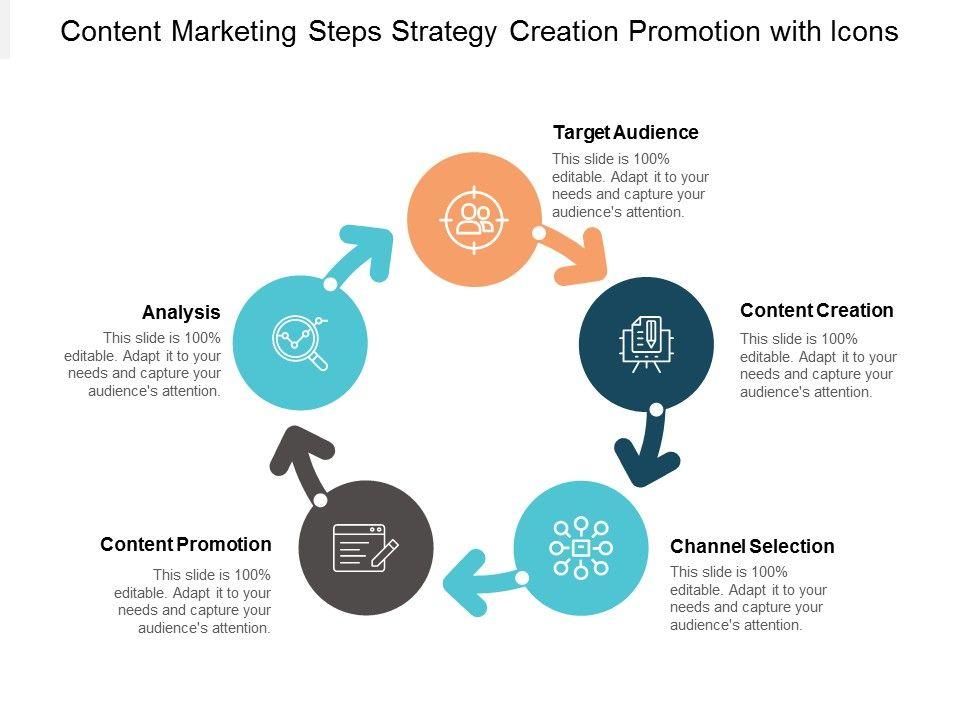 Content Marketing Steps Strategy Creation Promotion with Icons

Target Audience
This slide is 100% editable. Adapt it to your needs and capture your audience's attention.

Content Creation
This slide is 100% editable. Adapt it to your needs and capture your audience's attention.

Channel Selection
This slide is 100% editable. Adapt it to your needs and capture your audience's attention.

Content Promotion
This slide is 100% editable. Adapt it to your needs and capture your audience's attention.

Analysis
This slide is 100% editable. Adapt it to your needs and capture your audience's attention.